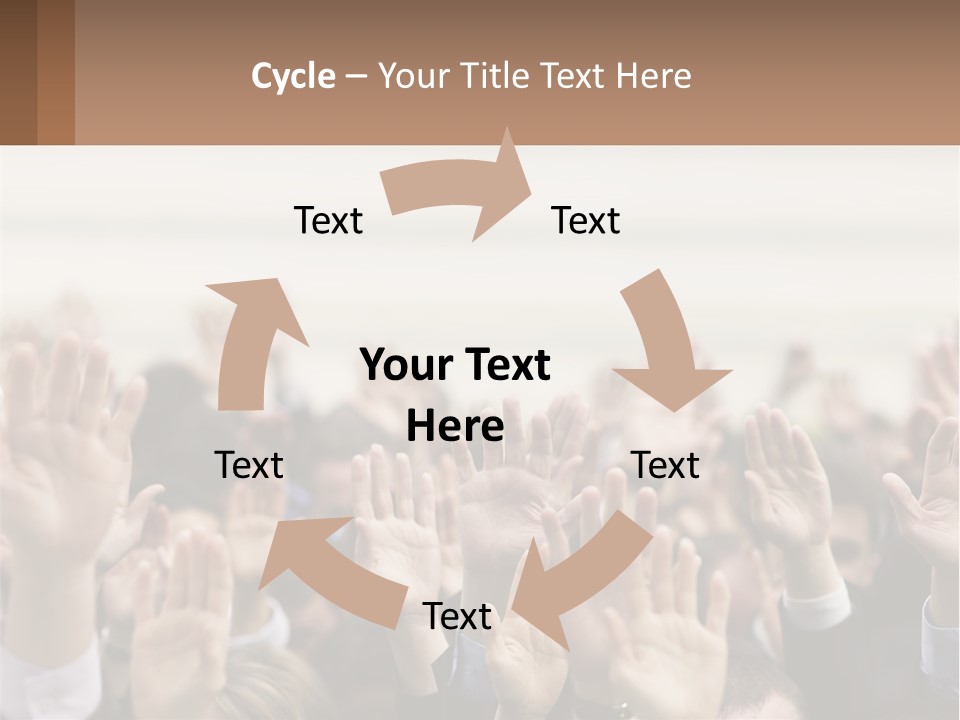 Cycle – Your Title Text Here

Text

Text

Your Text Here

Text

Text

Text